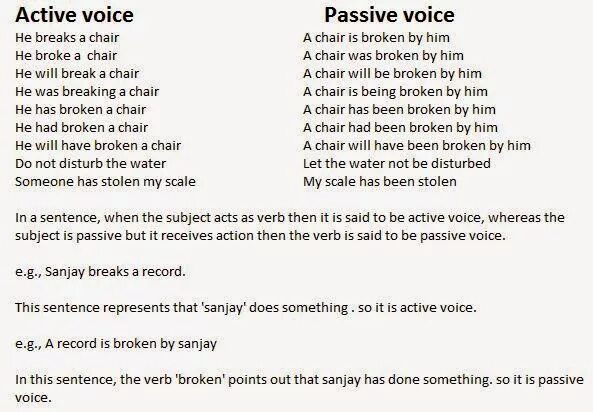 | Active voice | Passive voice |
|---|---|
| He breaks a chair | A chair is broken by him |
| He broke a chair | A chair was broken by him |
| He will break a chair | A chair will be broken by him |
| He was breaking a chair | A chair is being broken by him |
| He has broken a chair | A chair has been broken by him |
| He had broken a chair | A chair had been broken by him |
| He will have broken a chair | A chair will have been broken by him |
| Do not disturb the water | Let the water not be disturbed |
| Someone has stolen my scale | My scale has been stolen |

In a sentence, when the subject acts as verb then it is said to be active voice, whereas the subject is passive but it receives action then the verb is said to be passive voice.

e.g., Sanjay breaks a record.

This sentence represents that 'sanjay' does something . so it is active voice.

e.g., A record is broken by sanjay

In this sentence, the verb 'broken' points out that sanjay has done something. so it is passive voice.